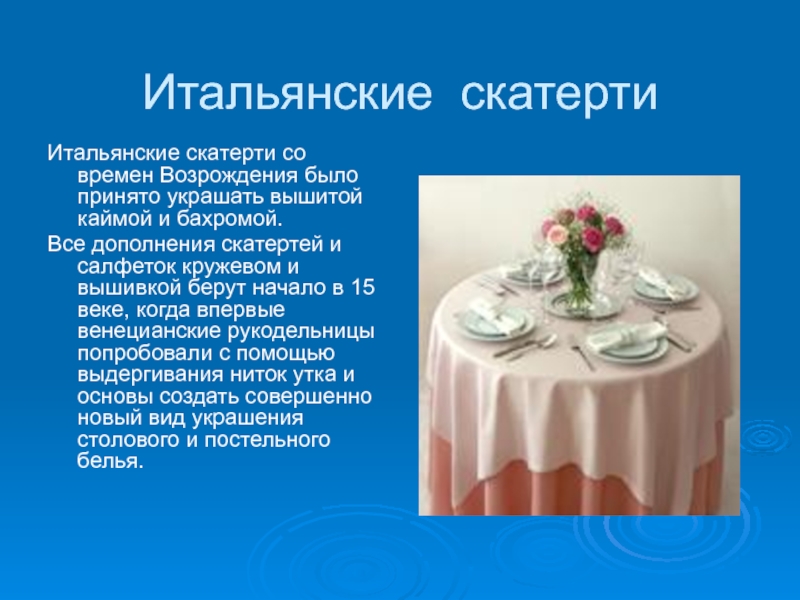 Итальянские скатерти

Итальянские скатерти со времен Возрождения было принято украшать вышитой каймой и бахромой.

Все дополнения скатертей и салфеток кружевом и вышивкой берут начало в 15 веке, когда впервые венецианские рукодельницы попробовали с помощью выдергивания ниток утка и основы создать совершенно новый вид украшения столового и постельного белья.